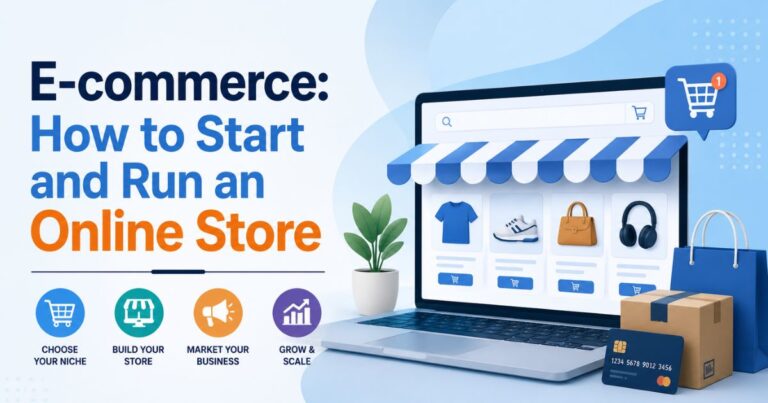 E-commerce:
How to Start and Run an Online Store

CHOOSE YOUR NICHE

BUILD YOUR STORE

MARKET YOUR BUSINESS

GROW & SCALE

1

1234 5678 9012 3456